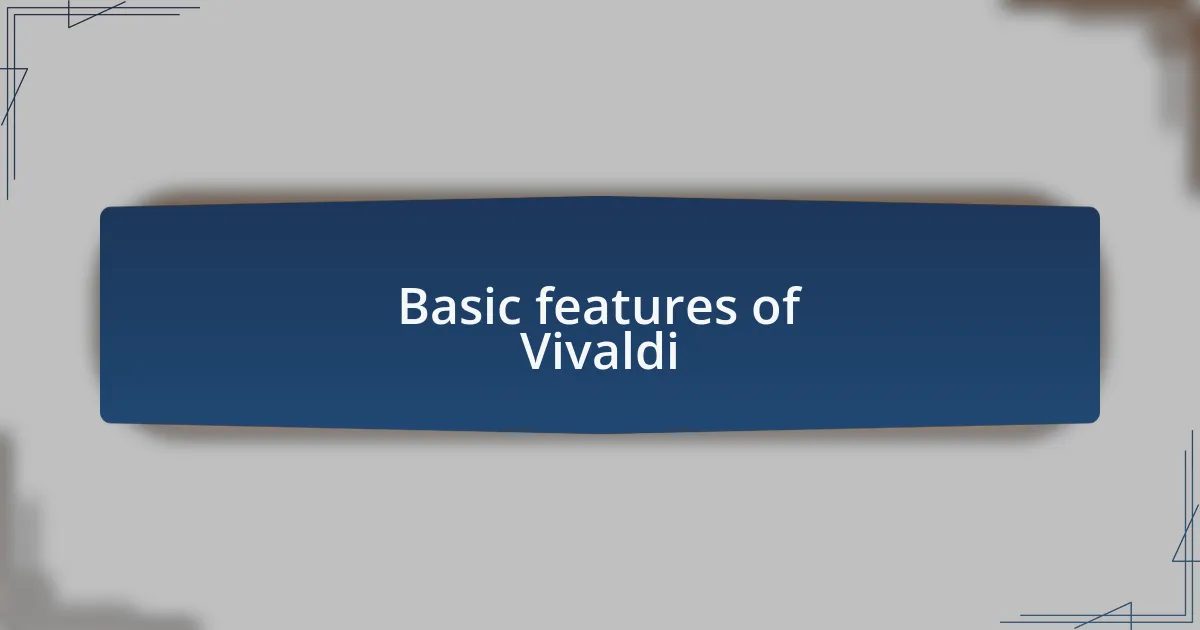 Basic features of Vivaldi